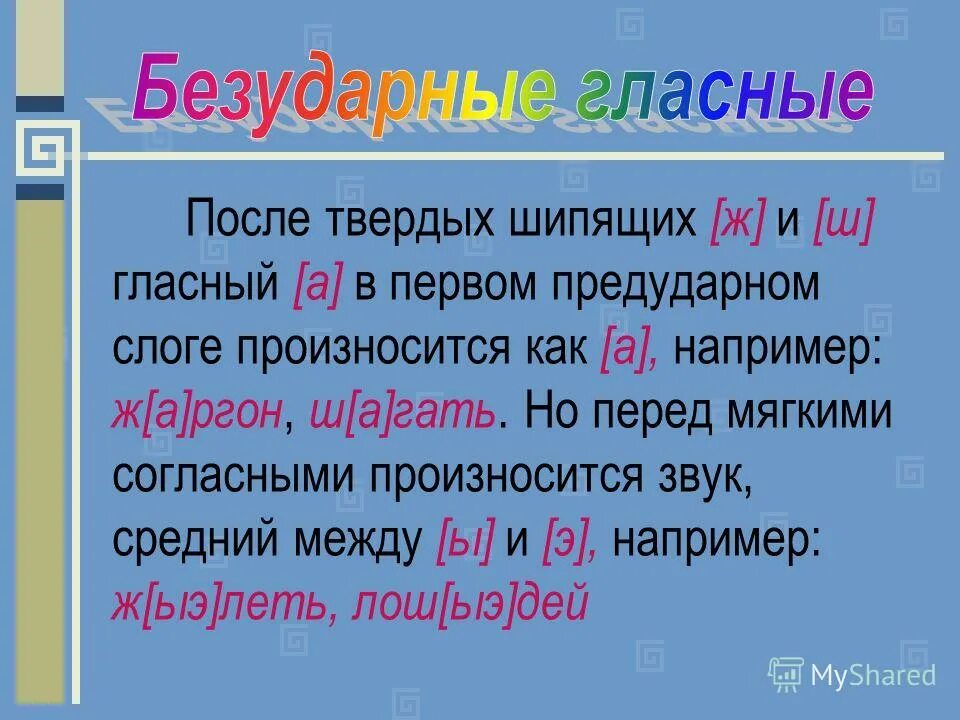 Безударные гласные

После твердых шипящих [ж] и [ш] гласный [а] в первом предударном слоге произносится как [а], например: ж[а]ргон, ш[а]гать. Но перед мягкими согласными произносится звук, средний между [ы] и [э], например: ж[ыэ]леть, лош[ыэ]дей

MyShared